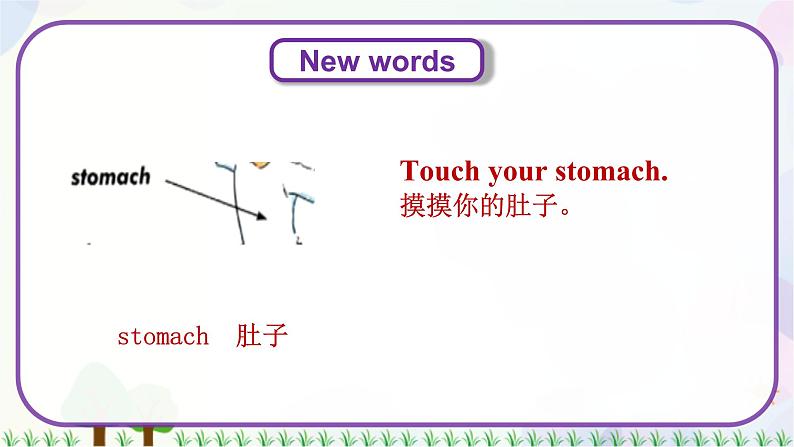 New words

stomach

Touch your stomach.
摸摸你的肚子。

stomach 肚子